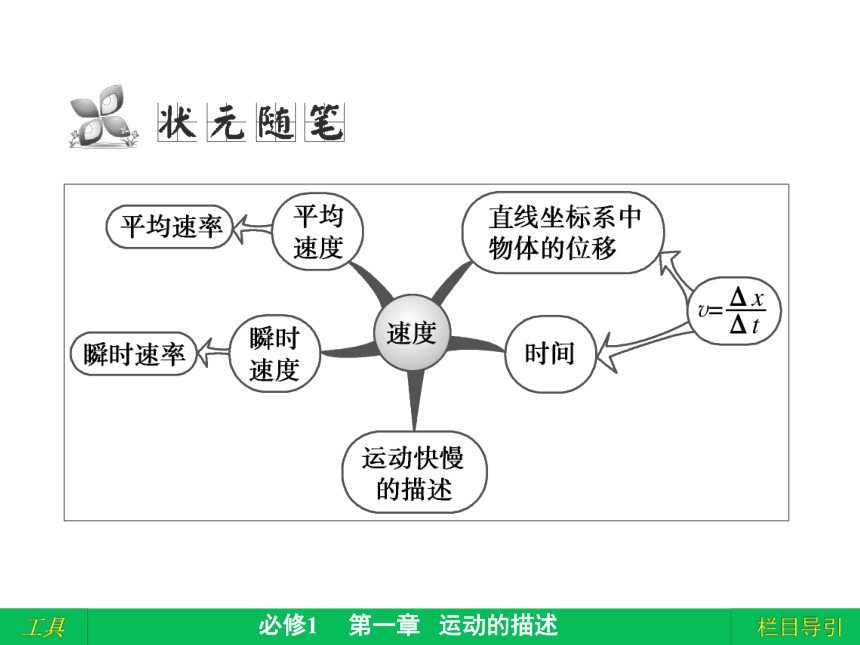 状元随笔

平均速率

平均速度

直线坐标系中物体的位移

$v=\frac{\Delta x}{\Delta t}$

瞬时速率

瞬时速度

速度

时间

运动快慢的描述

工具

必修1　第一章　运动的描述

栏目导引